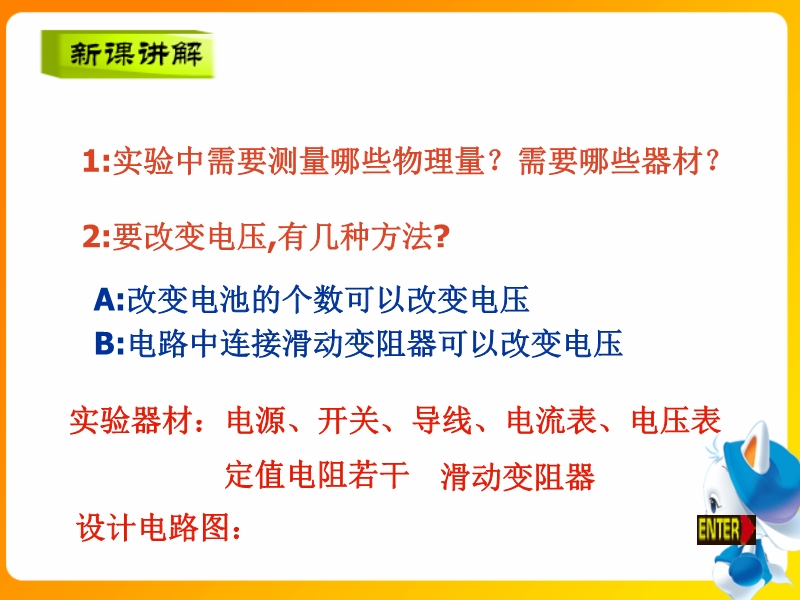 新课讲解

1:实验中需要测量哪些物理量？需要哪些器材？

2:要改变电压,有几种方法?

A:改变电池的个数可以改变电压
B:电路中连接滑动变阻器可以改变电压

实验器材：电源、开关、导线、电流表、电压表
定值电阻若干　滑动变阻器

设计电路图：

ENTER